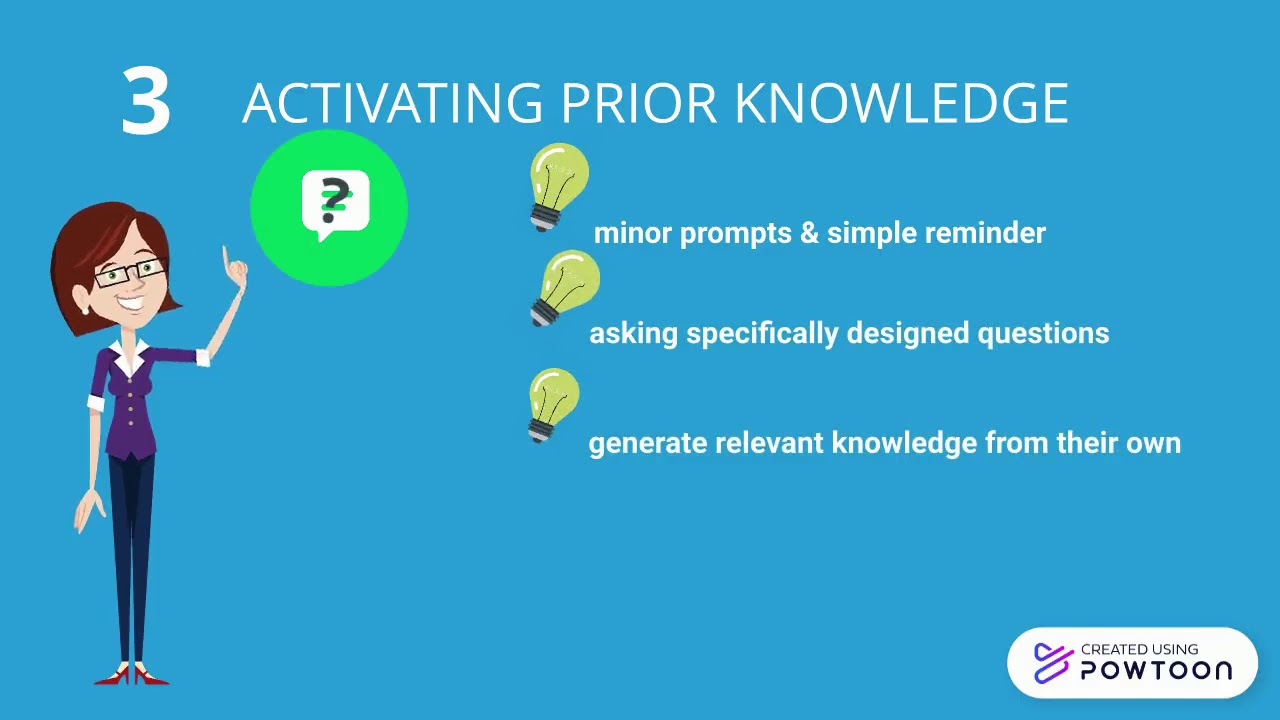 3 ACTIVATING PRIOR KNOWLEDGE

?

minor prompts & simple reminder

asking specifically designed questions

generate relevant knowledge from their own

CREATED USING POWTOON